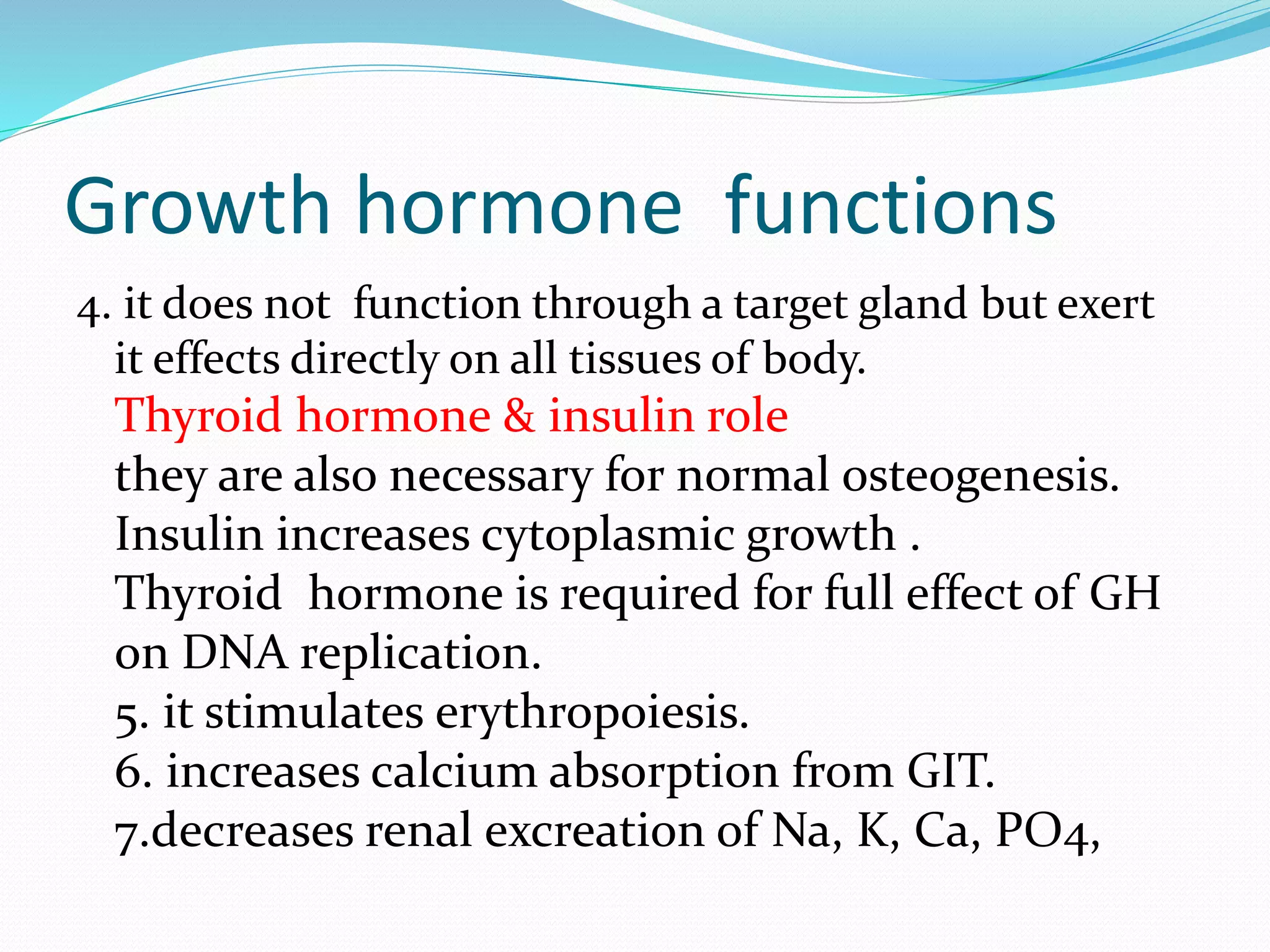 Growth hormone functions

4. it does not function through a target gland but exert it effects directly on all tissues of body.
Thyroid hormone & insulin role
they are also necessary for normal osteogenesis.
Insulin increases cytoplasmic growth .
Thyroid hormone is required for full effect of GH on DNA replication.
5. it stimulates erythropoiesis.
6. increases calcium absorption from GIT.
7.decreases renal excreation of Na, K, Ca, PO4,